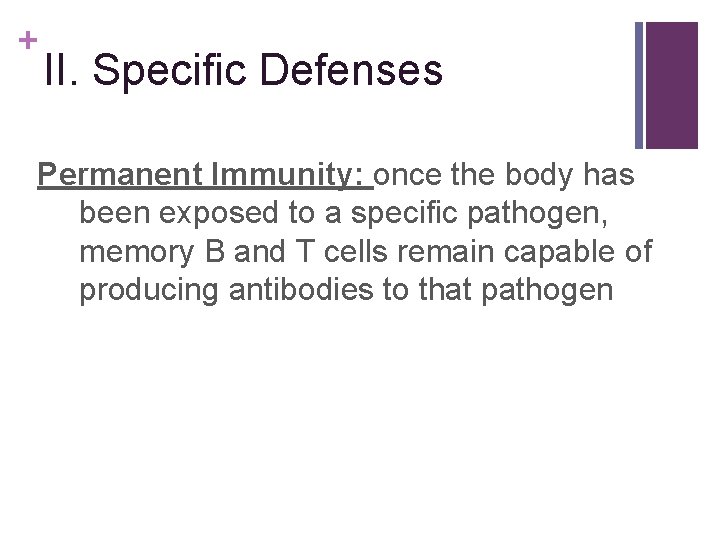 +
II. Specific Defenses

Permanent Immunity: once the body has been exposed to a specific pathogen, memory B and T cells remain capable of producing antibodies to that pathogen